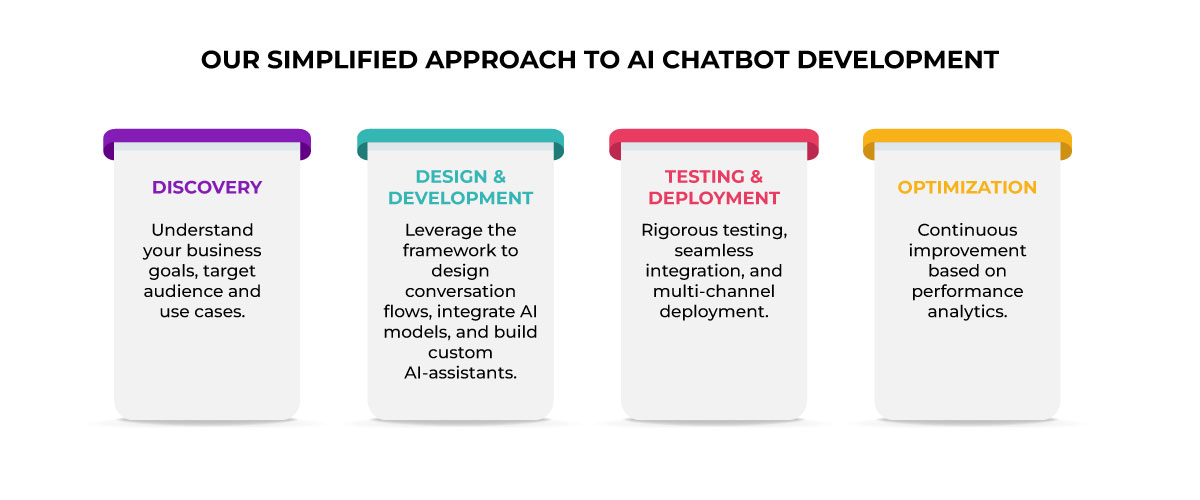 OUR SIMPLIFIED APPROACH TO AI CHATBOT DEVELOPMENT

DISCOVERY

Understand your business goals, target audience and use cases.

DESIGN & DEVELOPMENT

Leverage the framework to design conversation flows, integrate AI models, and build custom AI-assistants.

TESTING & DEPLOYMENT

Rigorous testing, seamless integration, and multi-channel deployment.

OPTIMIZATION

Continuous improvement based on performance analytics.